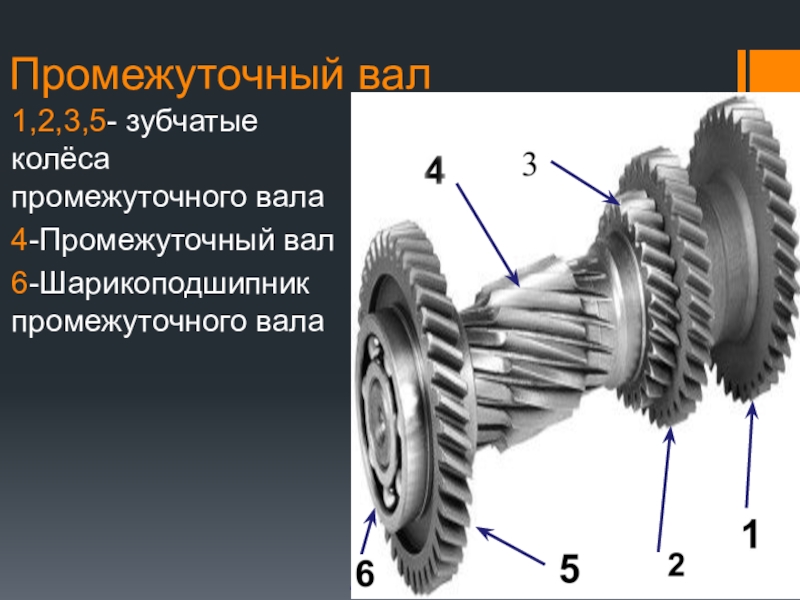 Промежуточный вал

1,2,3,5- зубчатые колёса промежуточного вала

4-Промежуточный вал

6-Шарикоподшипник промежуточного вала

4

3

6

5

2

1